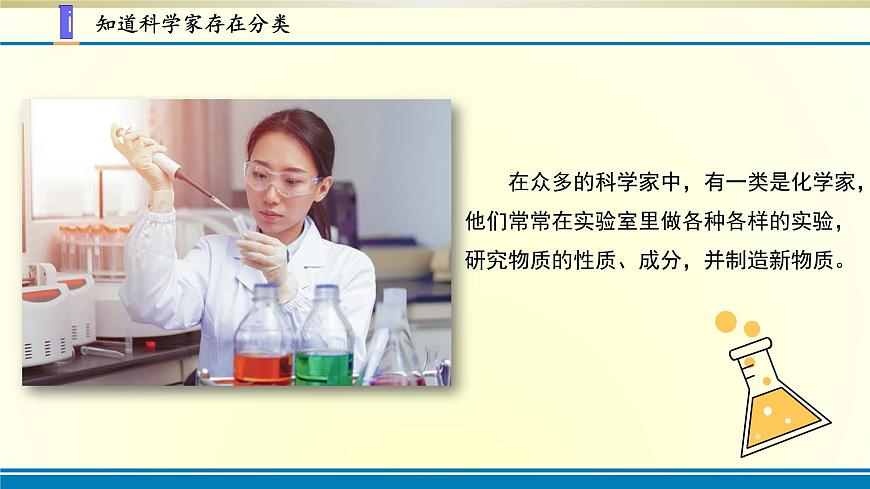 知道科学家存在分类

在众多的科学家中，有一类是化学家，他们常常在实验室里做各种各样的实验，研究物质的性质、成分，并制造新物质。